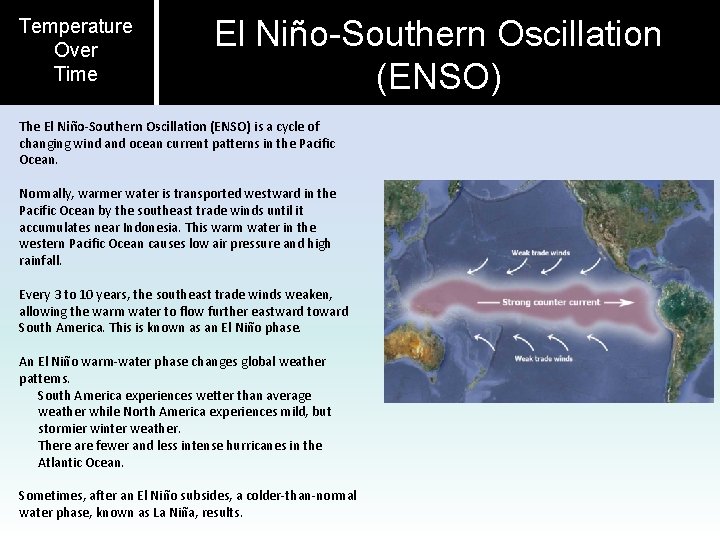 Temperature Over Time

El Niño-Southern Oscillation (ENSO)

The El Niño-Southern Oscillation (ENSO) is a cycle of changing wind and ocean current patterns in the Pacific Ocean.

Normally, warmer water is transported westward in the Pacific Ocean by the southeast trade winds until it accumulates near Indonesia. This warm water in the western Pacific Ocean causes low air pressure and high rainfall.

Every 3 to 10 years, the southeast trade winds weaken, allowing the warm water to flow further eastward toward South America. This is known as an El Niño phase.

An El Niño warm-water phase changes global weather patterns.
South America experiences wetter than average weather while North America experiences mild, but stormier winter weather.
There are fewer and less intense hurricanes in the Atlantic Ocean.

Sometimes, after an El Niño subsides, a colder-than-normal water phase, known as La Niña, results.

Weak trade winds

Strong counter current

Weak trade winds